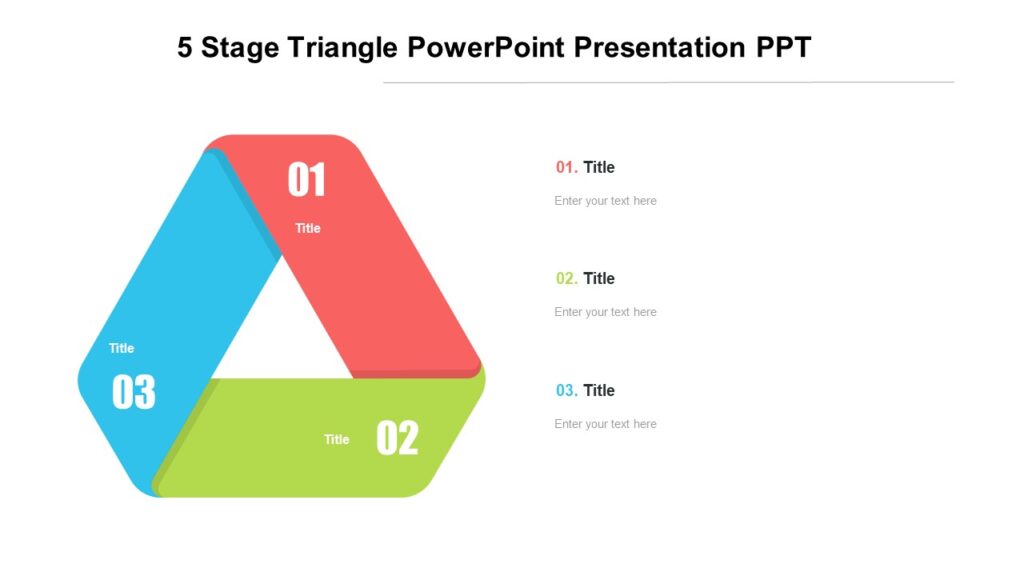 5 Stage Triangle PowerPoint Presentation PPT

01

Title

Title

03

Title

02

01. Title

Enter your text here

02. Title

Enter your text here

03. Title

Enter your text here